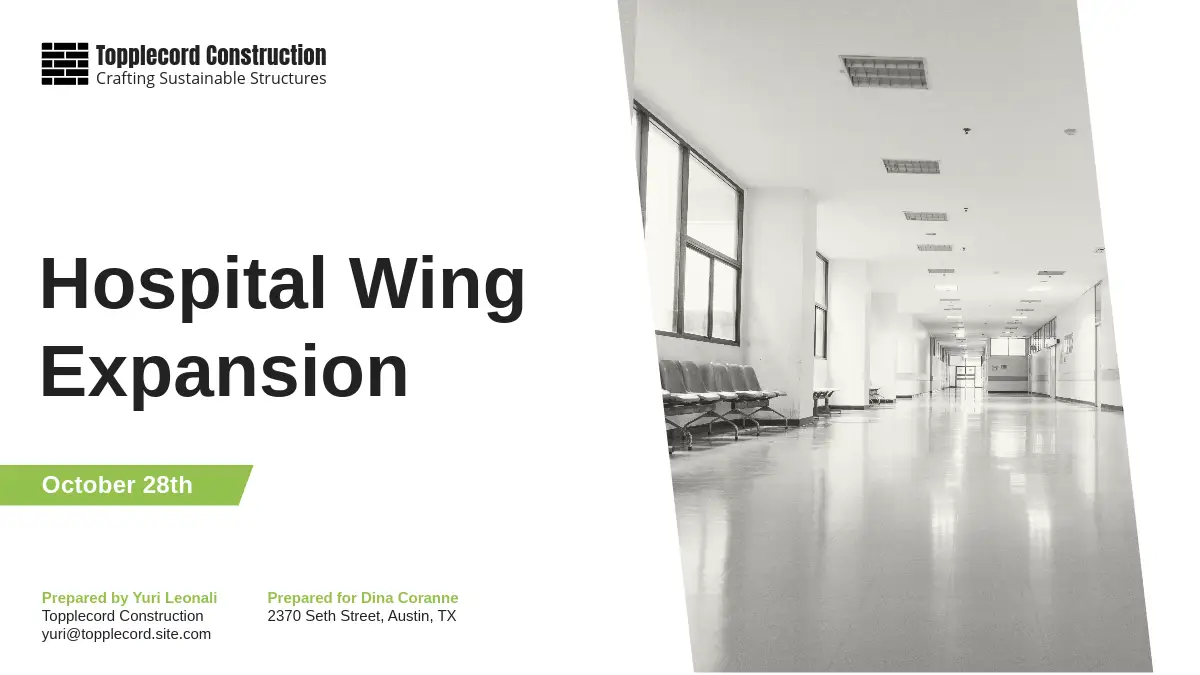 Topplecord Construction
Crafting Sustainable Structures

Hospital Wing Expansion

October 28th

Prepared by Yuri Leonali
Topplecord Construction
yuri@topplecord.site.com

Prepared for Dina Coranne
2370 Seth Street, Austin, TX